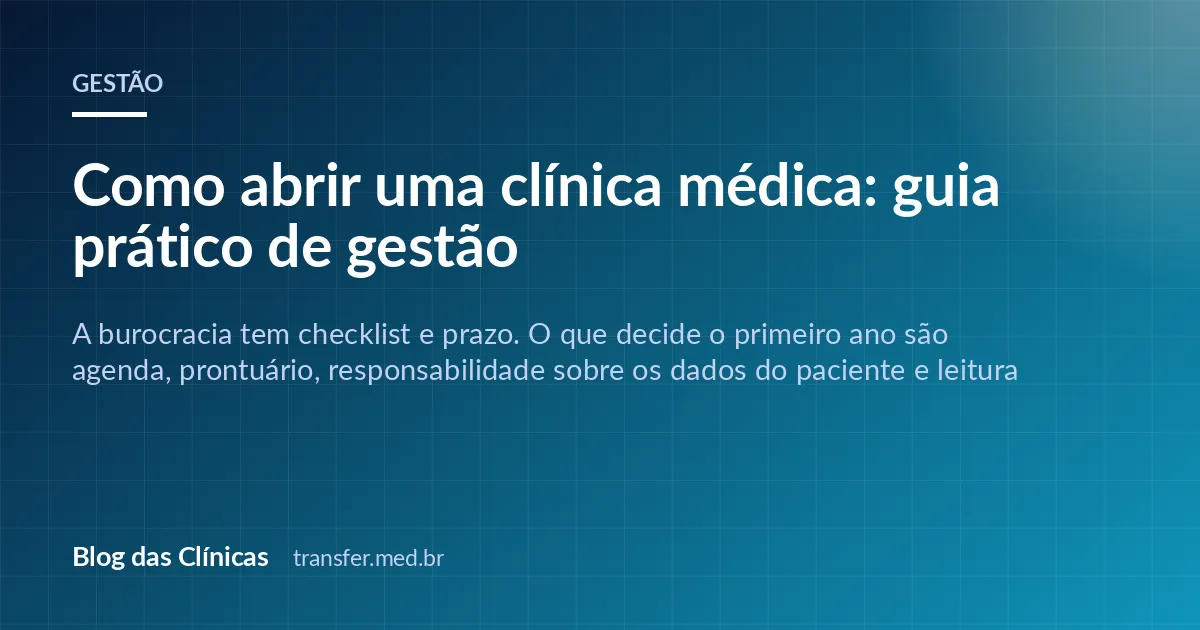 GESTÃO

Como abrir uma clínica médica: guia prático de gestão

A burocracia tem checklist e prazo. O que decide o primeiro ano são agenda, prontuário, responsabilidade sobre os dados do paciente e leitura

Blog das Clínicas transfer.med.br